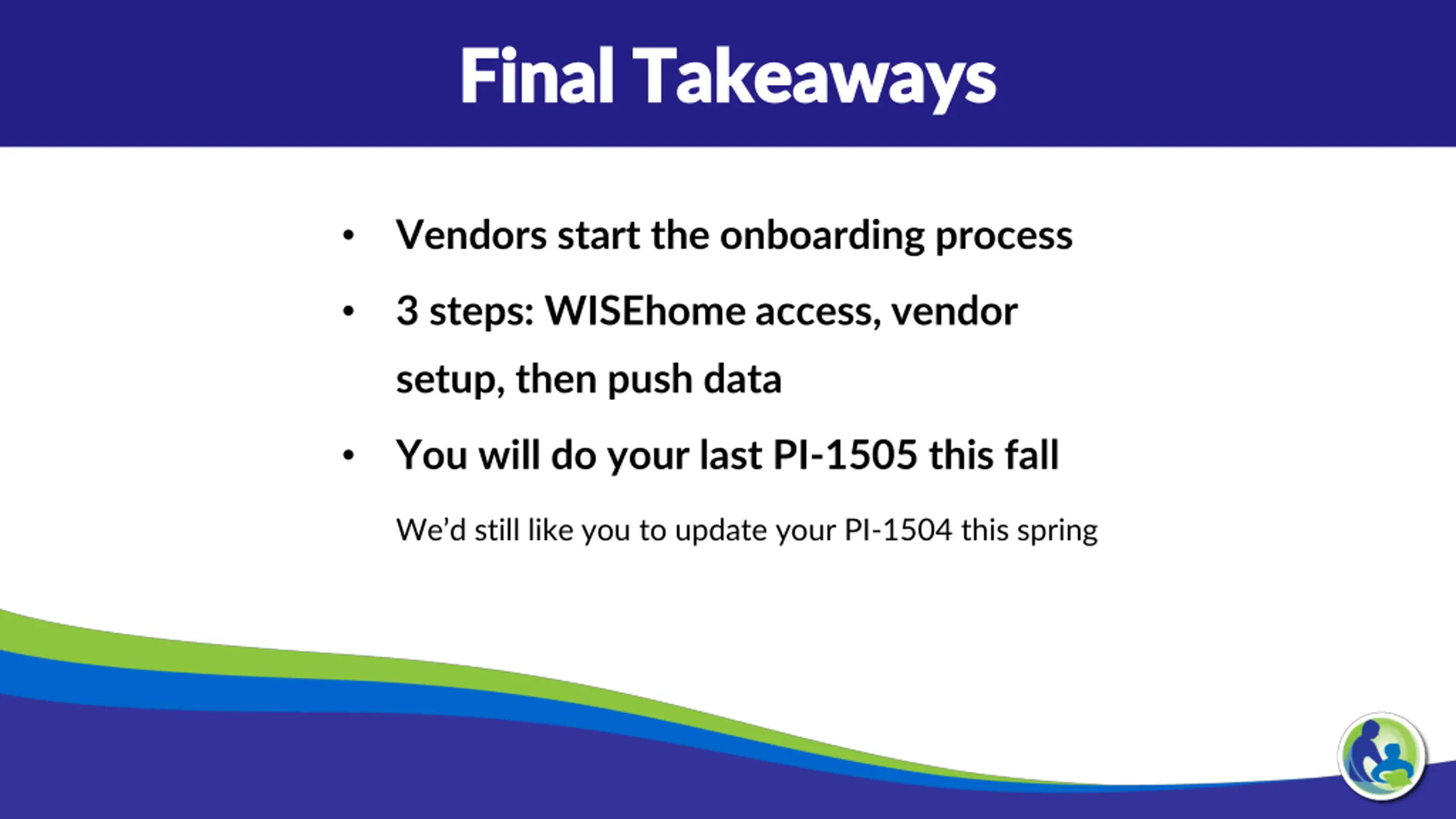 Final Takeaways

• Vendors start the onboarding process

• 3 steps: WISEhome access, vendor setup, then push data

• You will do your last PI-1505 this fall

We'd still like you to update your PI-1504 this spring